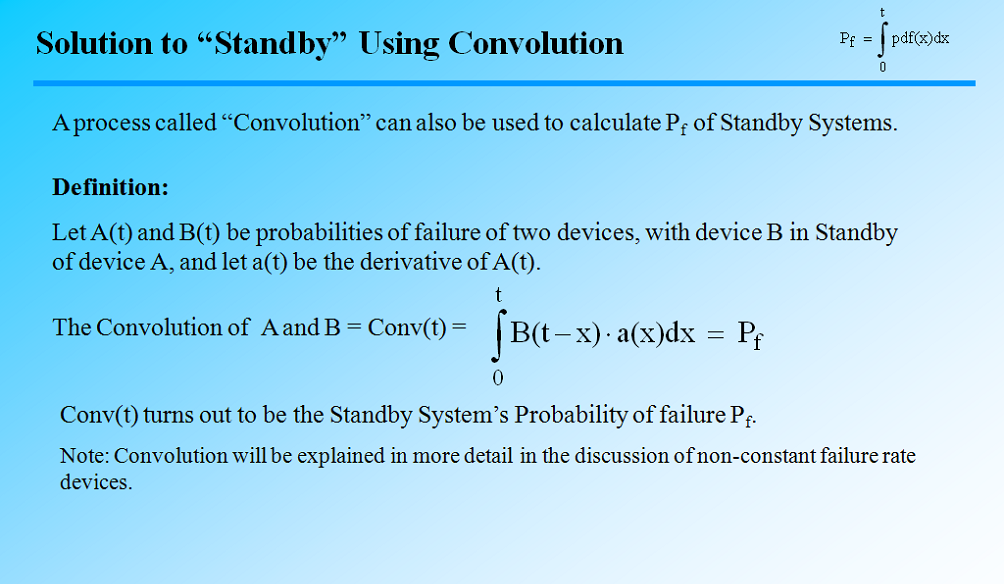 Solution to “Standby” Using Convolution

$P_f = \int_0^t pdf(x)dx$

A process called “Convolution” can also be used to calculate $P_f$ of Standby Systems.

Definition:

Let A(t) and B(t) be probabilities of failure of two devices, with device B in Standby of device A, and let a(t) be the derivative of A(t).

The Convolution of A and B = Conv(t) = $\int_0^t B(t-x) \cdot a(x)dx = P_f$

Conv(t) turns out to be the Standby System’s Probability of failure $P_f$.

Note: Convolution will be explained in more detail in the discussion of non-constant failure rate devices.